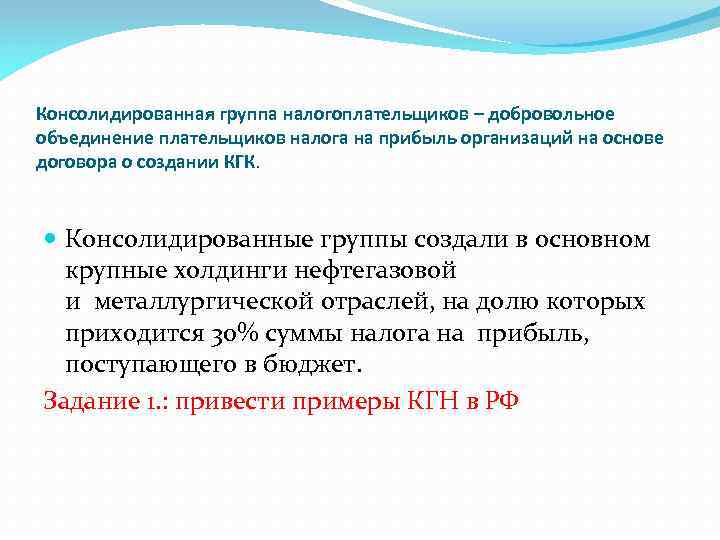 Консолидированная группа налогоплательщиков – добровольное объединение плательщиков налога на прибыль организаций на основе договора о создании КГК.

Консолидированные группы создали в основном крупные холдинги нефтегазовой и металлургической отраслей, на долю которых приходится 30% суммы налога на прибыль, поступающего в бюджет.

Задание 1.: привести примеры КГН в РФ